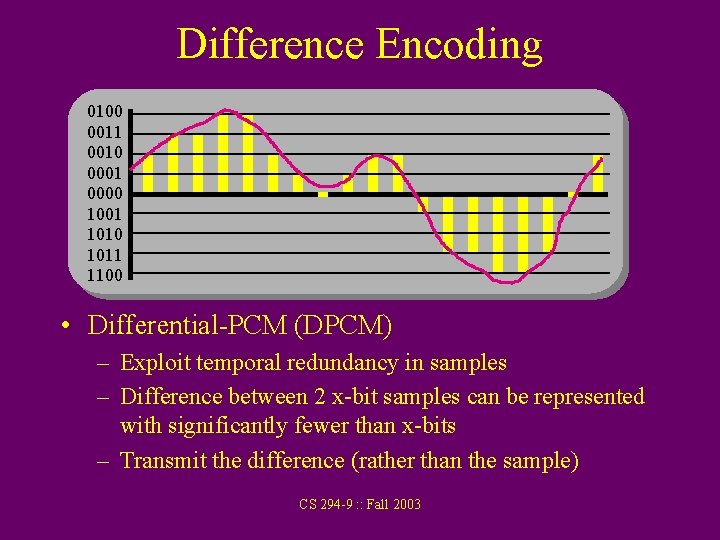 Difference Encoding

0100
0011
0010
0001
0000
1001
1010
1011
1100

• Differential-PCM (DPCM)
– Exploit temporal redundancy in samples
– Difference between 2 x-bit samples can be represented with significantly fewer than x-bits
– Transmit the difference (rather than the sample)

CS 294-9 :: Fall 2003